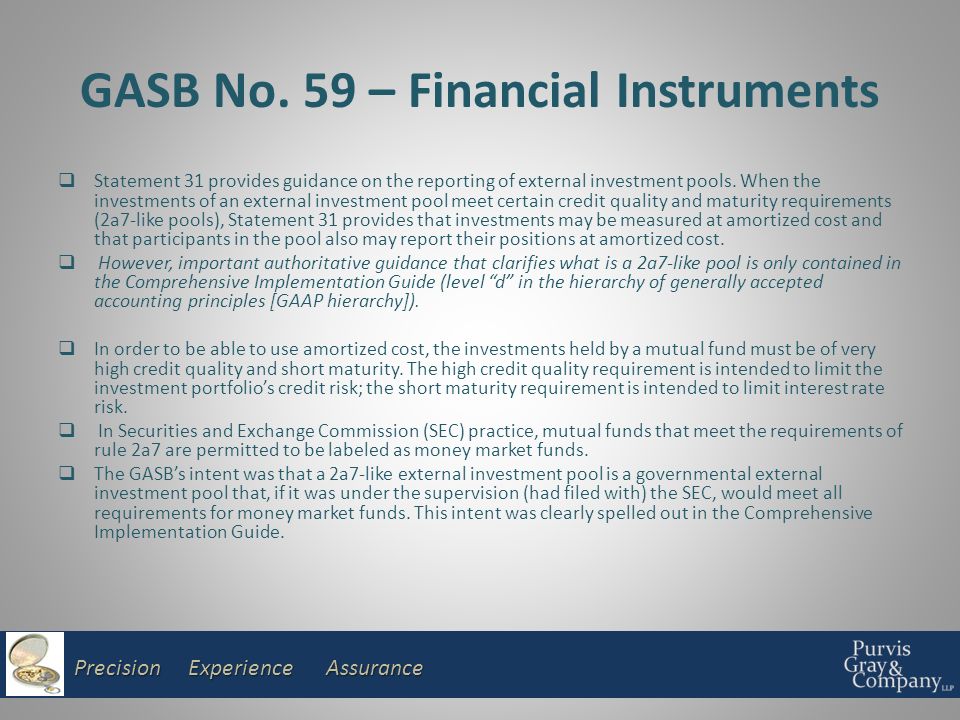 GASB No. 59 – Financial Instruments

❑ Statement 31 provides guidance on the reporting of external investment pools. When the investments of an external investment pool meet certain credit quality and maturity requirements (2a7-like pools), Statement 31 provides that investments may be measured at amortized cost and that participants in the pool also may report their positions at amortized cost.

❑ However, important authoritative guidance that clarifies what is a 2a7-like pool is only contained in the Comprehensive Implementation Guide (level "d" in the hierarchy of generally accepted accounting principles [GAAP hierarchy]).

❑ In order to be able to use amortized cost, the investments held by a mutual fund must be of very high credit quality and short maturity. The high credit quality requirement is intended to limit the investment portfolio's credit risk; the short maturity requirement is intended to limit interest rate risk.

❑ In Securities and Exchange Commission (SEC) practice, mutual funds that meet the requirements of rule 2a7 are permitted to be labeled as money market funds.

❑ The GASB's intent was that a 2a7-like external investment pool is a governmental external investment pool that, if it was under the supervision (had filed with) the SEC, would meet all requirements for money market funds. This intent was clearly spelled out in the Comprehensive Implementation Guide.

Precision Experience Assurance

Purvis Gray & Company LLP